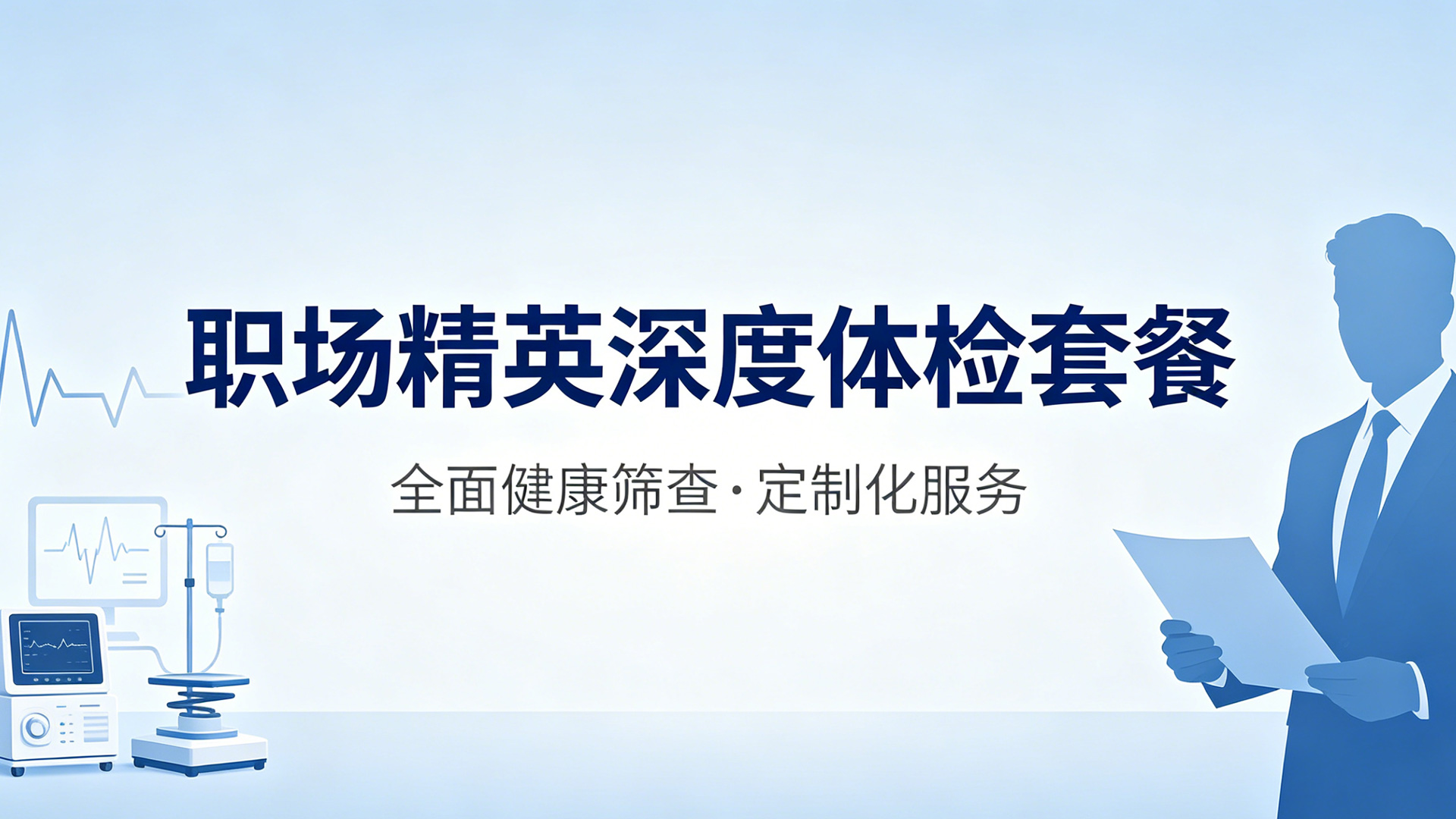 职场精英深度体检套餐

全面健康筛查·定制化服务